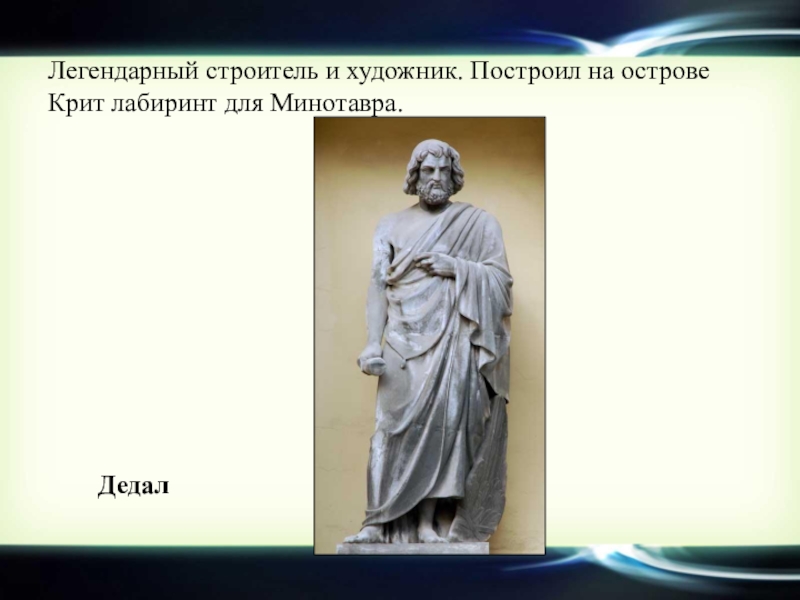 Легендарный строитель и художник. Построил на острове Крит лабиринт для Минотавра.

Дедал